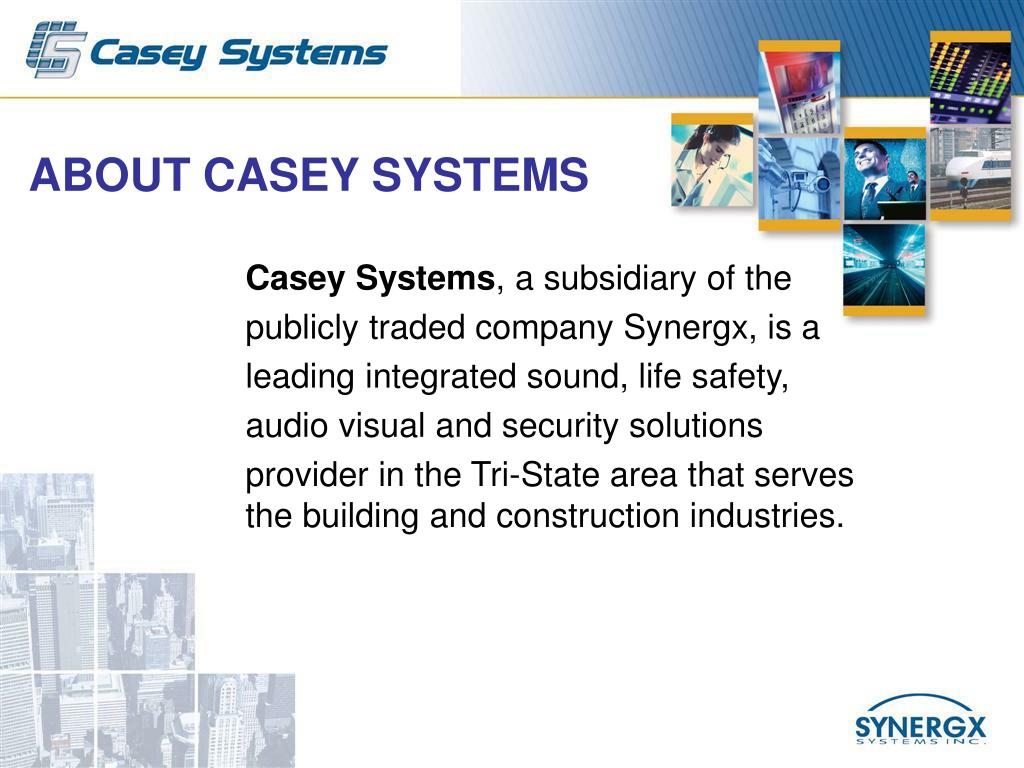 Casey Systems

ABOUT CASEY SYSTEMS

Casey Systems, a subsidiary of the publicly traded company Synergx, is a leading integrated sound, life safety, audio visual and security solutions provider in the Tri-State area that serves the building and construction industries.

SYNERGX
SYSTEMS INC.